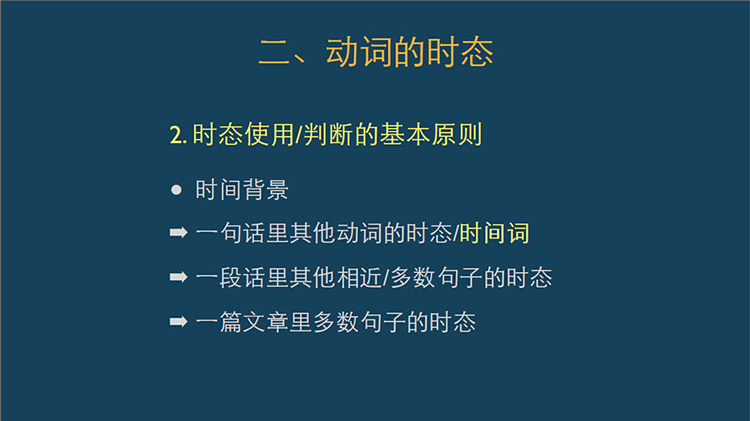 二、动词的时态

2. 时态使用/判断的基本原则

● 时间背景

➡ 一句话里其他动词的时态/时间词

➡ 一段话里其他相近/多数句子的时态

➡ 一篇文章里多数句子的时态